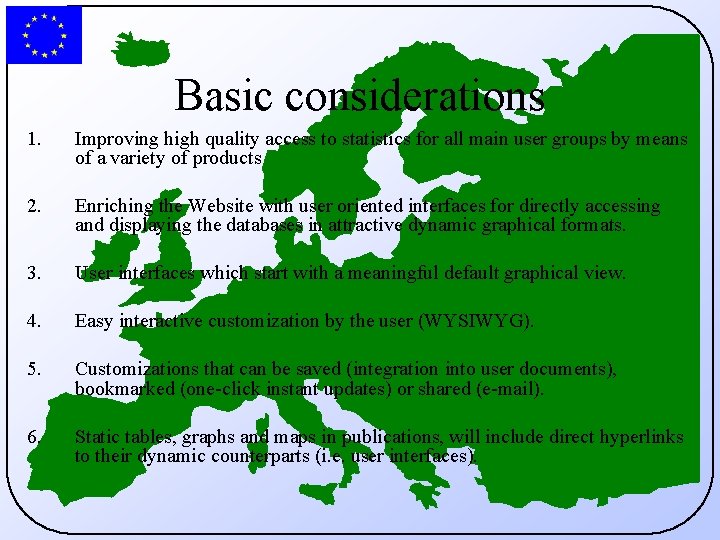 Basic considerations

1. Improving high quality access to statistics for all main user groups by means of a variety of products.

2. Enriching the Website with user oriented interfaces for directly accessing and displaying the databases in attractive dynamic graphical formats.

3. User interfaces which start with a meaningful default graphical view.

4. Easy interactive customization by the user (WYSIWYG).

5. Customizations that can be saved (integration into user documents), bookmarked (one-click instant updates) or shared (e-mail).

6. Static tables, graphs and maps in publications, will include direct hyperlinks to their dynamic counterparts (i.e. user interfaces).